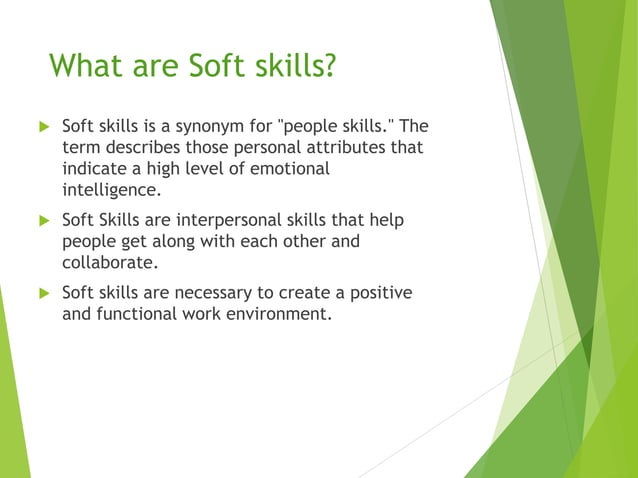 What are Soft skills?

▶ Soft skills is a synonym for "people skills." The term describes those personal attributes that indicate a high level of emotional intelligence.

▶ Soft Skills are interpersonal skills that help people get along with each other and collaborate.

▶ Soft skills are necessary to create a positive and functional work environment.